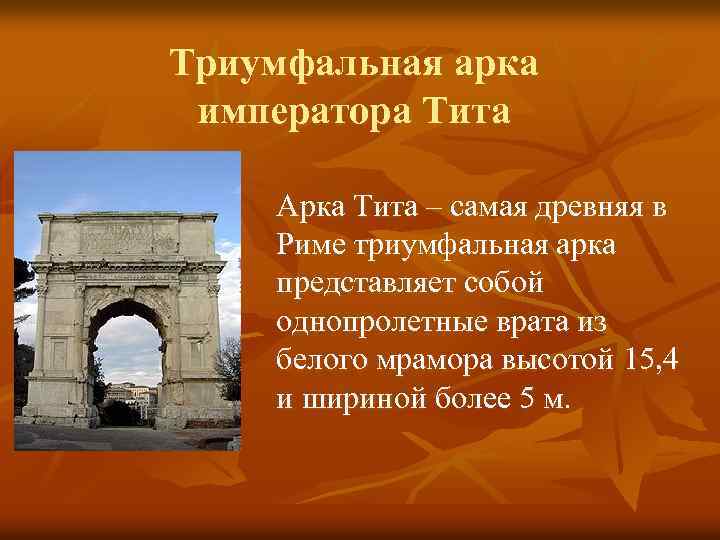 Триумфальная арка императора Тита

Арка Тита – самая древняя в Риме триумфальная арка представляет собой однопролетные врата из белого мрамора высотой 15,4 и шириной более 5 м.